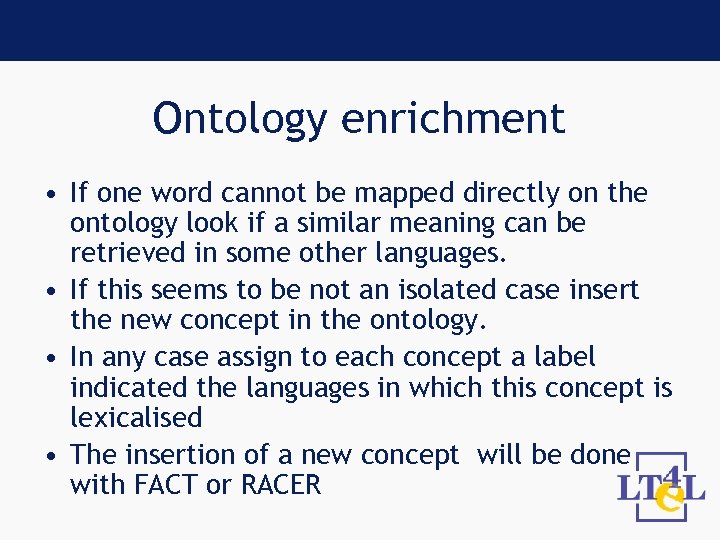 Ontology enrichment

• If one word cannot be mapped directly on the ontology look if a similar meaning can be retrieved in some other languages.

• If this seems to be not an isolated case insert the new concept in the ontology.

• In any case assign to each concept a label indicated the languages in which this concept is lexicalised

• The insertion of a new concept will be done with FACT or RACER

LT4eL